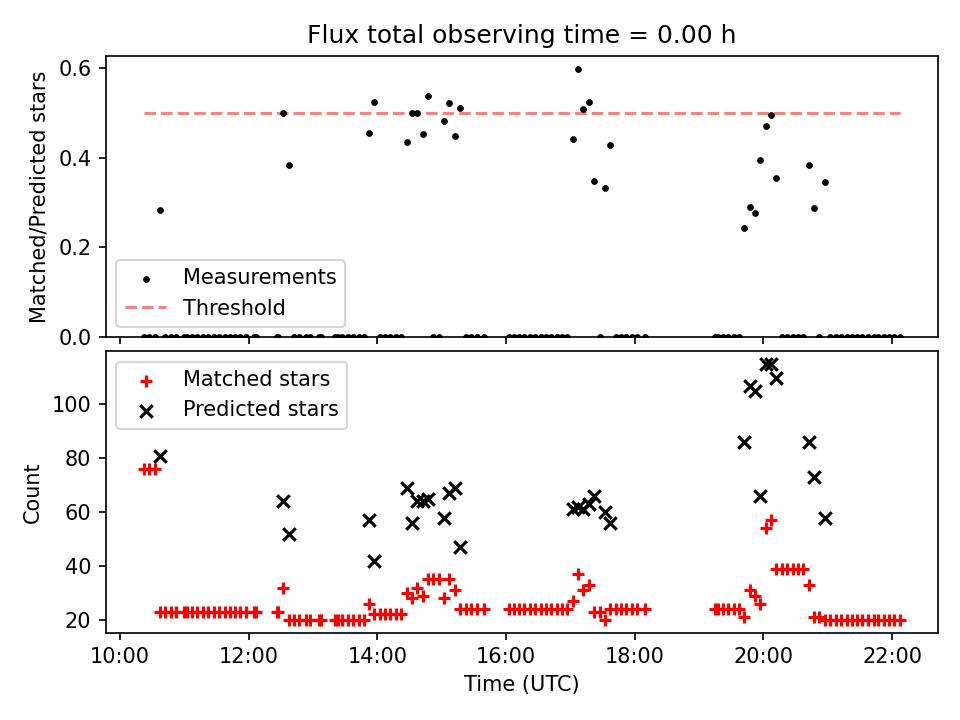 Flux total observing time = 0.00 h

Matched/Predicted stars

0.6
0.4
0.2
0.0

Measurements
Threshold

Matched stars
Predicted stars

Count

100
80
60
40
20

10:00 12:00 14:00 16:00 18:00 20:00 22:00

Time (UTC)